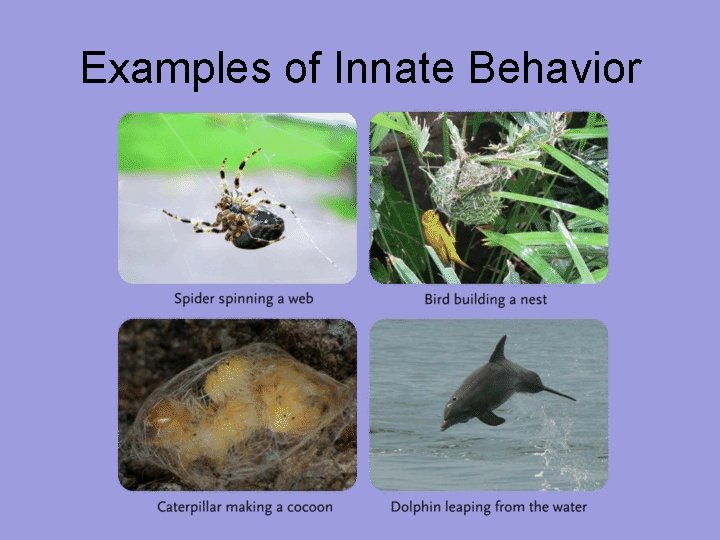 Examples of Innate Behavior

Spider spinning a web

Bird building a nest

Caterpillar making a cocoon

Dolphin leaping from the water